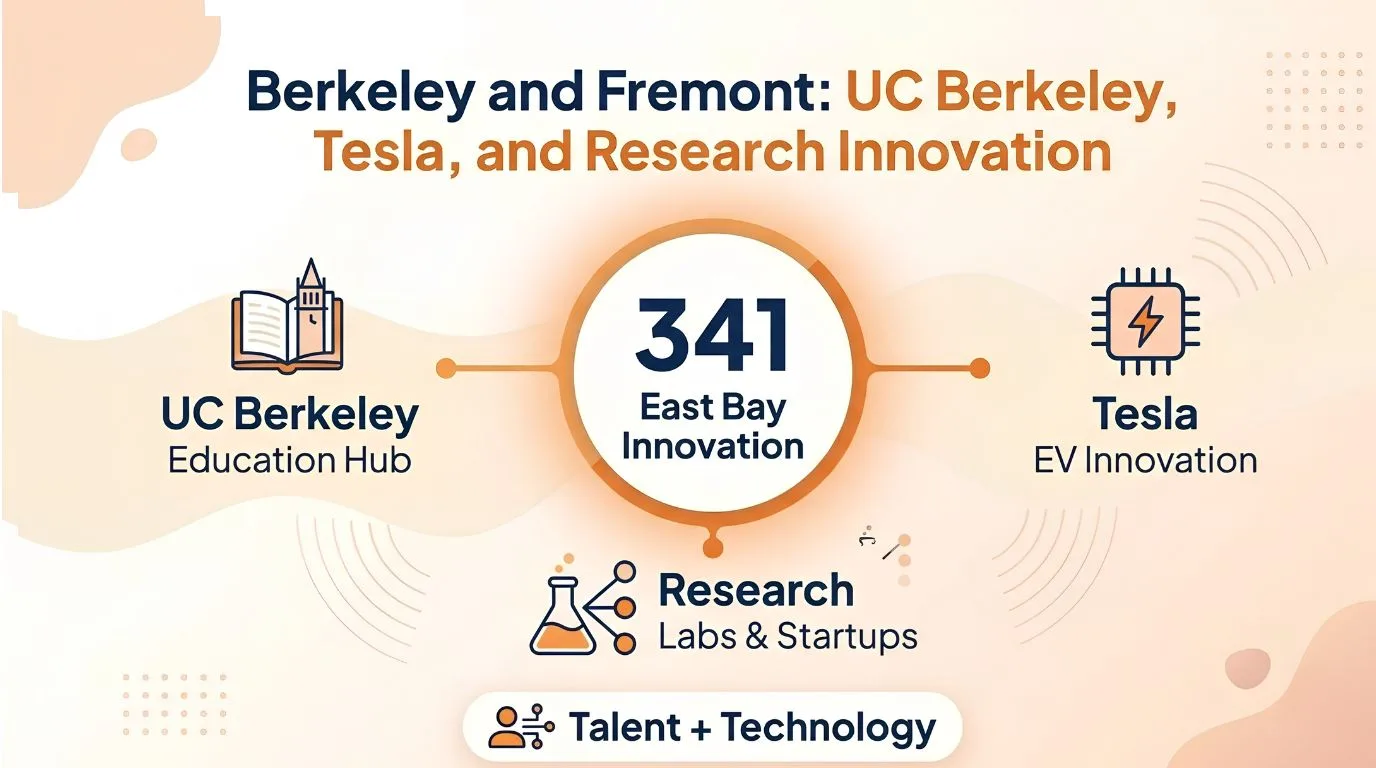 Berkeley and Fremont: UC Berkeley, Tesla, and Research Innovation

UC Berkeley
Education Hub

341
East Bay
Innovation

Tesla
EV Innovation

Research
Labs & Startups

Talent + Technology